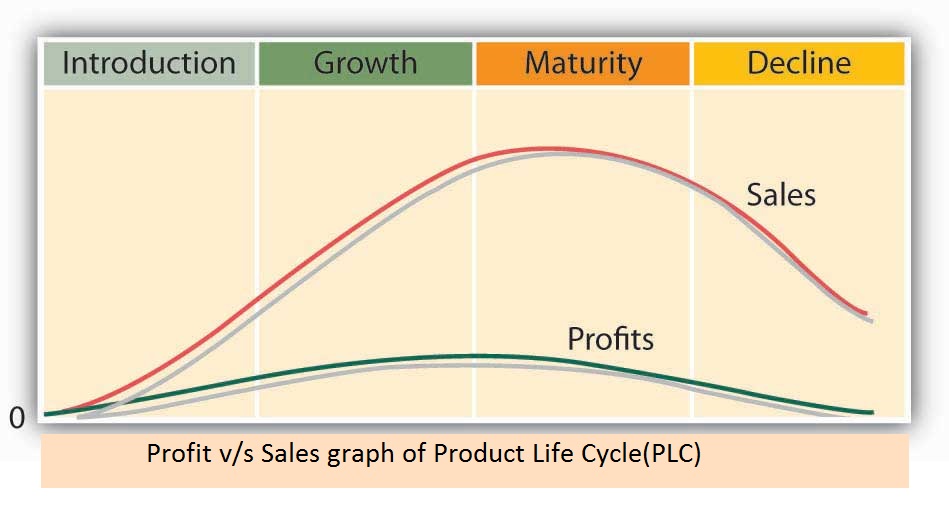 Introduction
Growth
Maturity
Decline

Sales

Profits

0

Profit v/s Sales graph of Product Life Cycle(PLC)